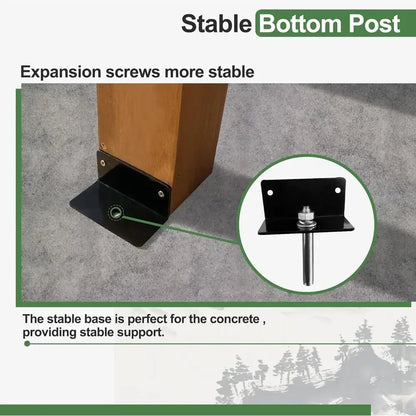 Stable Bottom Post

Expansion screws more stable

The stable base is perfect for the concrete , providing stable support.